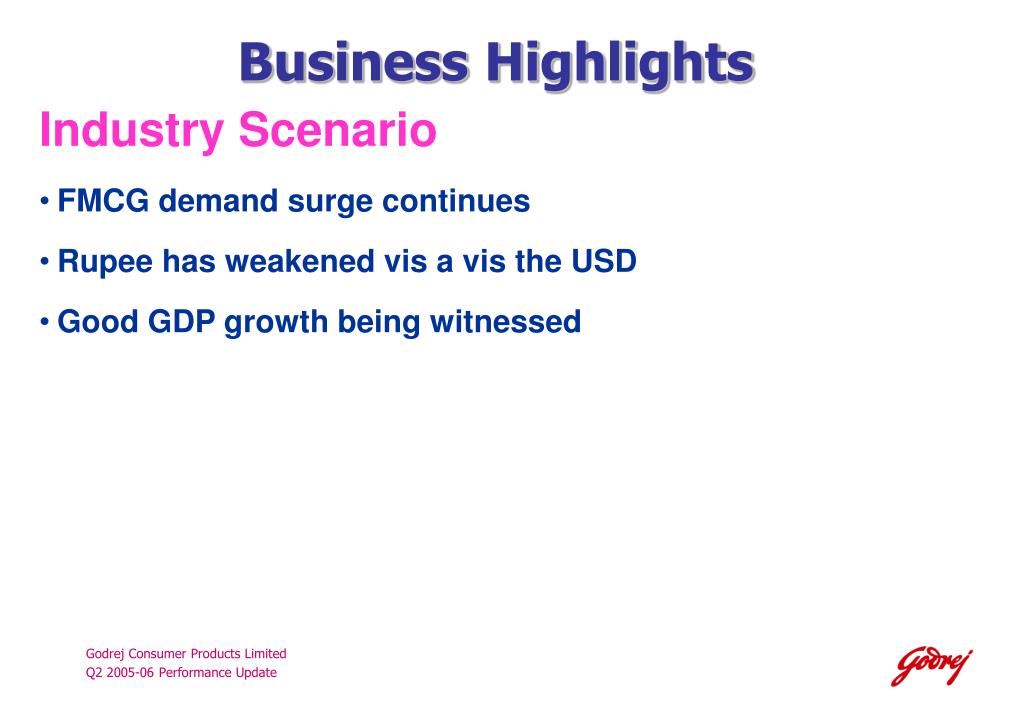 Business Highlights

Industry Scenario

• FMCG demand surge continues

• Rupee has weakened vis a vis the USD

• Good GDP growth being witnessed

Godrej Consumer Products Limited
Q2 2005-06 Performance Update

Godrej